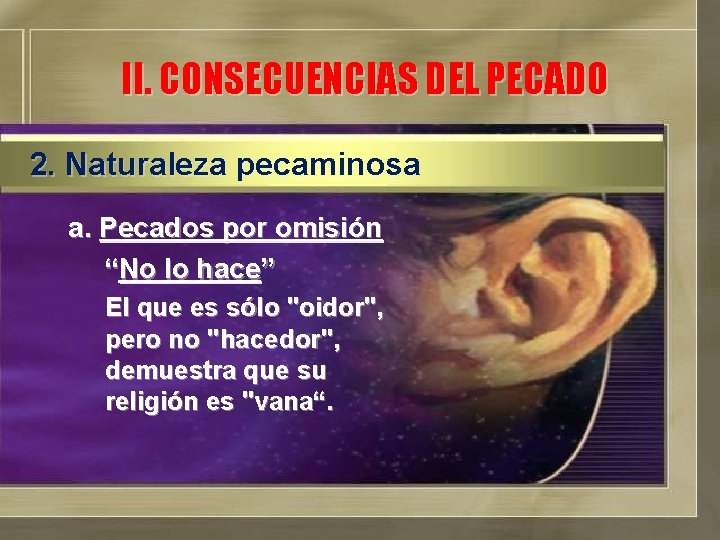 II. CONSECUENCIAS DEL PECADO

2. Naturaleza pecaminosa

a. Pecados por omisión

“No lo hace”

El que es sólo "oidor", pero no "hacedor", demuestra que su religión es "vana“.